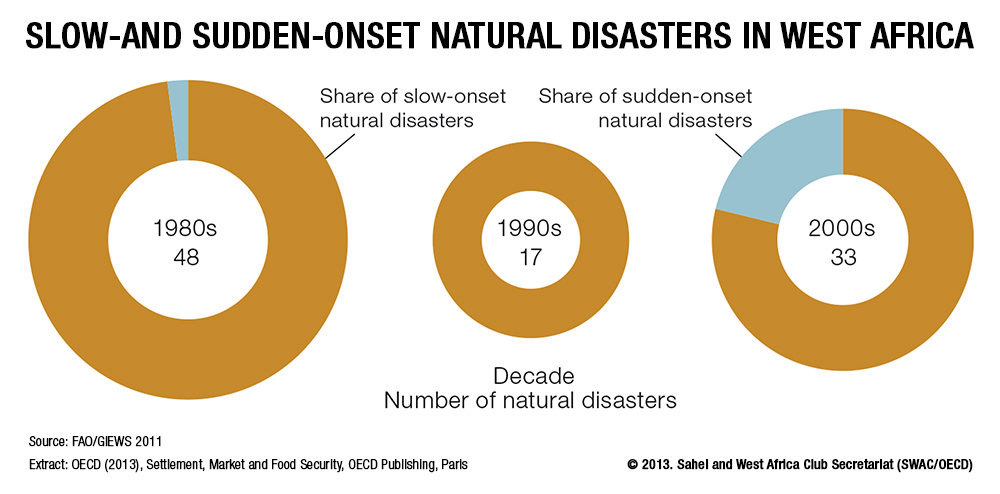 SLOW-AND SUDDEN-ONSET NATURAL DISASTERS IN WEST AFRICA

Share of slow-onset natural disasters

Share of sudden-onset natural disasters

1980s
48

1990s
17

2000s
33

Decade
Number of natural disasters

Source: FAO/GIEWS 2011

Extract: OECD (2013), Settlement, Market and Food Security, OECD Publishing, Paris

© 2013. Sahel and West Africa Club Secretariat (SWAC/OECD)